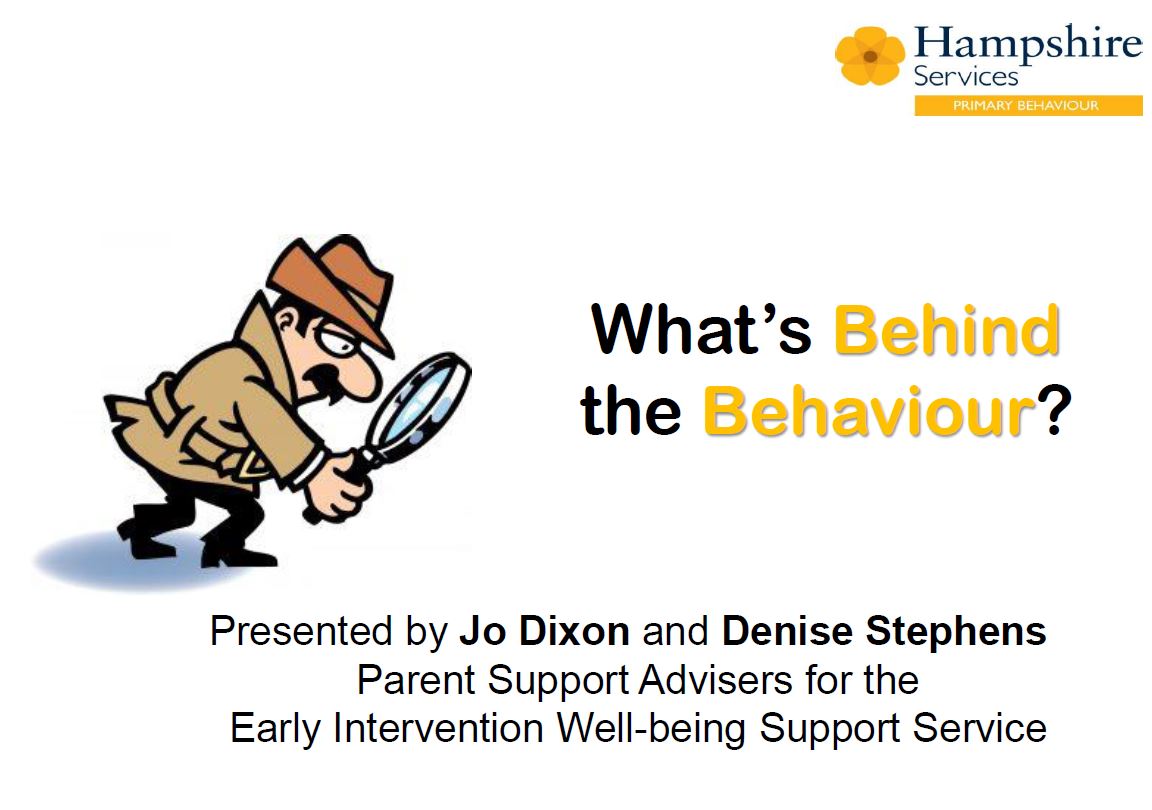 Hampshire
Services
PRIMARY BEHAVIOUR

What's Behind the Behaviour?

Presented by Jo Dixon and Denise Stephens
Parent Support Advisers for the
Early Intervention Well-being Support Service